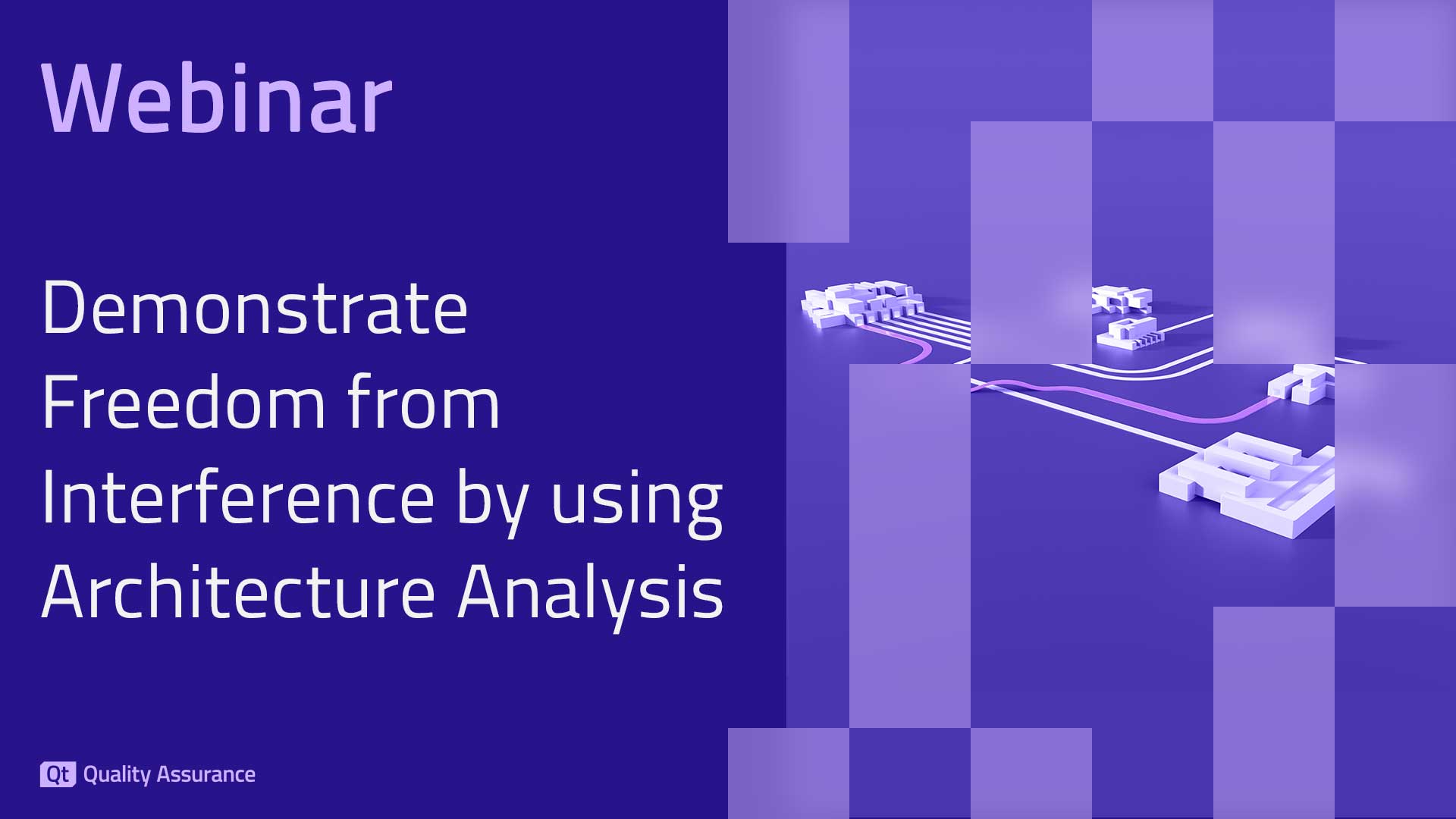 Webinar

Demonstrate Freedom from Interference by using Architecture Analysis

Qt Quality Assurance